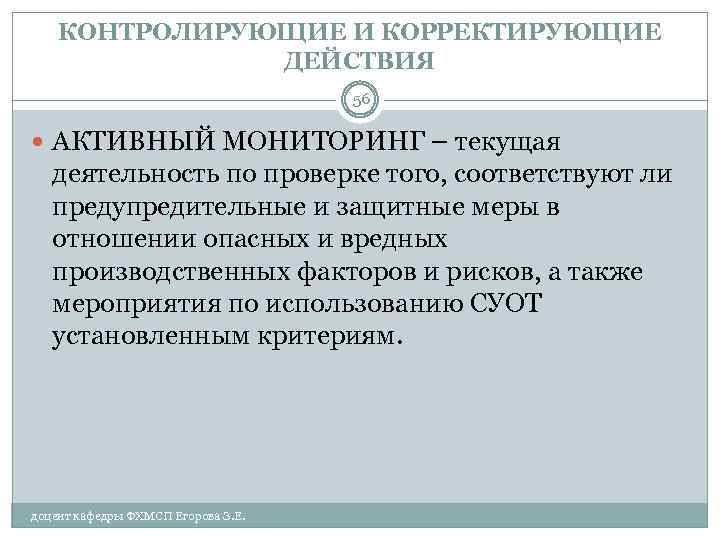 КОНТРОЛИРУЮЩИЕ И КОРРЕКТИРУЮЩИЕ ДЕЙСТВИЯ

56

АКТИВНЫЙ МОНИТОРИНГ – текущая деятельность по проверке того, соответствуют ли предупредительные и защитные меры в отношении опасных и вредных производственных факторов и рисков, а также мероприятия по использованию СУОТ установленным критериям.

доцент кафедры ФХМСП Егорова З.Е.